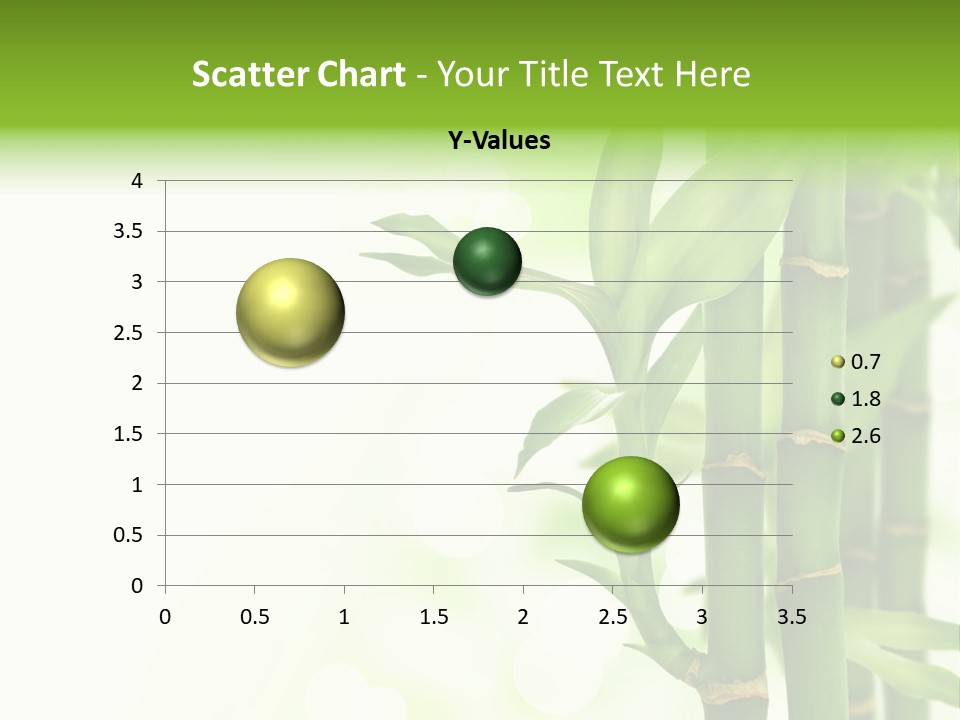 Scatter Chart - Your Title Text Here

Y-Values

4
3.5
3
2.5
2
1.5
1
0.5
0

0 0.5 1 1.5 2 2.5 3 3.5

0.7
1.8
2.6